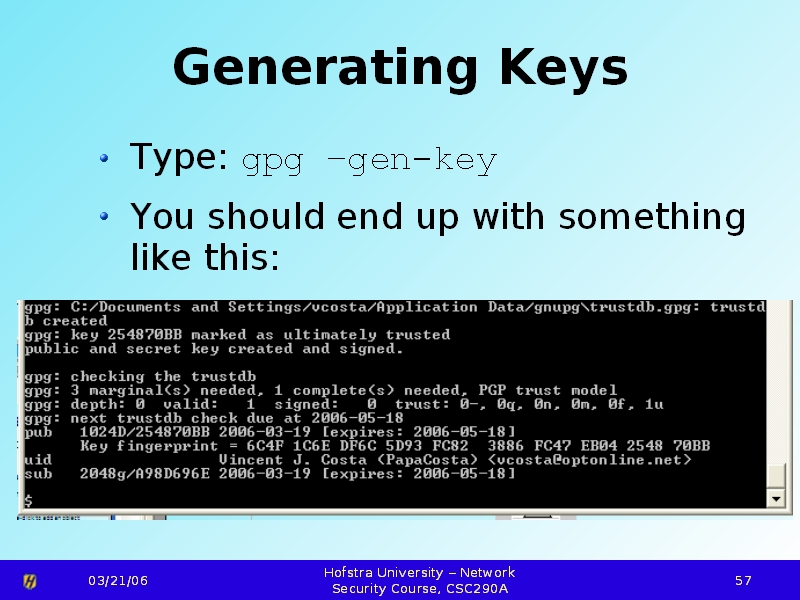 Generating Keys

• Type: gpg –gen-key
• You should end up with something like this:

gpg: C:/Documents and Settings/vcosta/Application Data/gnupg\trustdb.gpg: trustdb created
gpg: key 254870BB marked as ultimately trusted
public and secret key created and signed.

gpg: checking the trustdb
gpg: 3 marginal(s) needed, 1 complete(s) needed, PGP trust model
gpg: depth: 0 valid: 1 signed: 0 trust: 0-, 0q, 0n, 0m, 0f, 1u
gpg: next trustdb check due at 2006-05-18
pub 1024D/254870BB 2006-03-19 [expires: 2006-05-18]
Key fingerprint = 6C4F 1C6E DF6C 5D93 FC82 3886 FC47 EB04 2548 70BB
uid Vincent J. Costa (PapaCosta) <vcosta@optonline.net>
sub 2048g/A98D696E 2006-03-19 [expires: 2006-05-18]

$

03/21/06

Hofstra University – Network Security Course, CSC290A

57